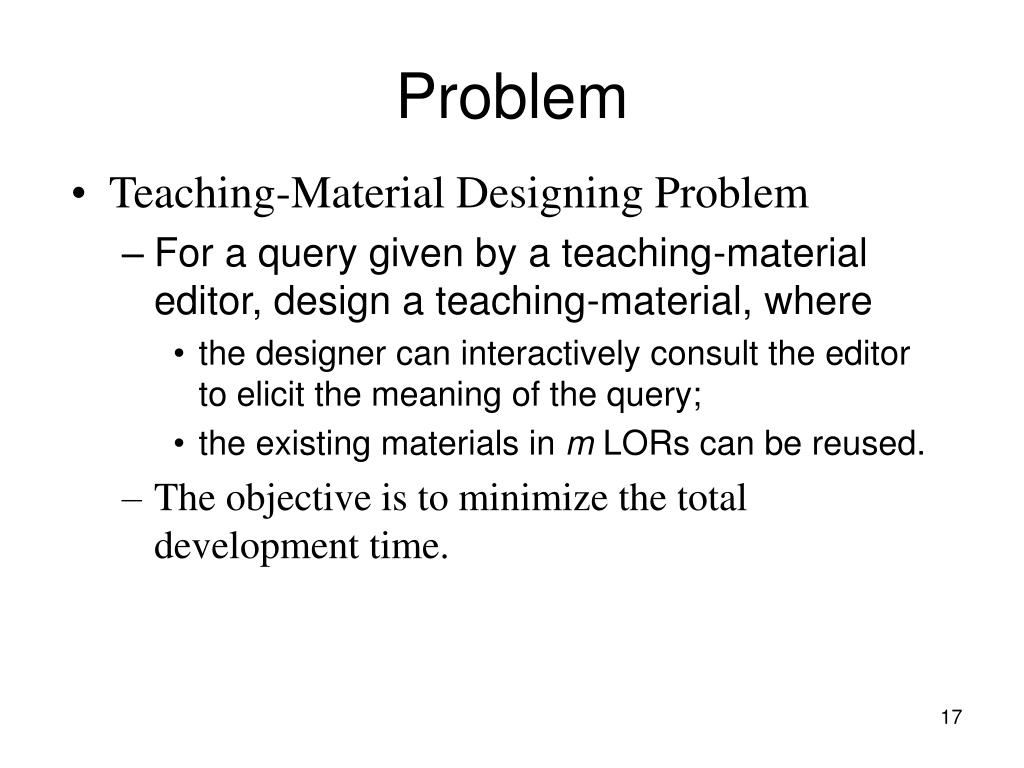 Problem

• Teaching-Material Designing Problem

– For a query given by a teaching-material editor, design a teaching-material, where

• the designer can interactively consult the editor to elicit the meaning of the query;

• the existing materials in $m$ LORs can be reused.

– The objective is to minimize the total development time.

17